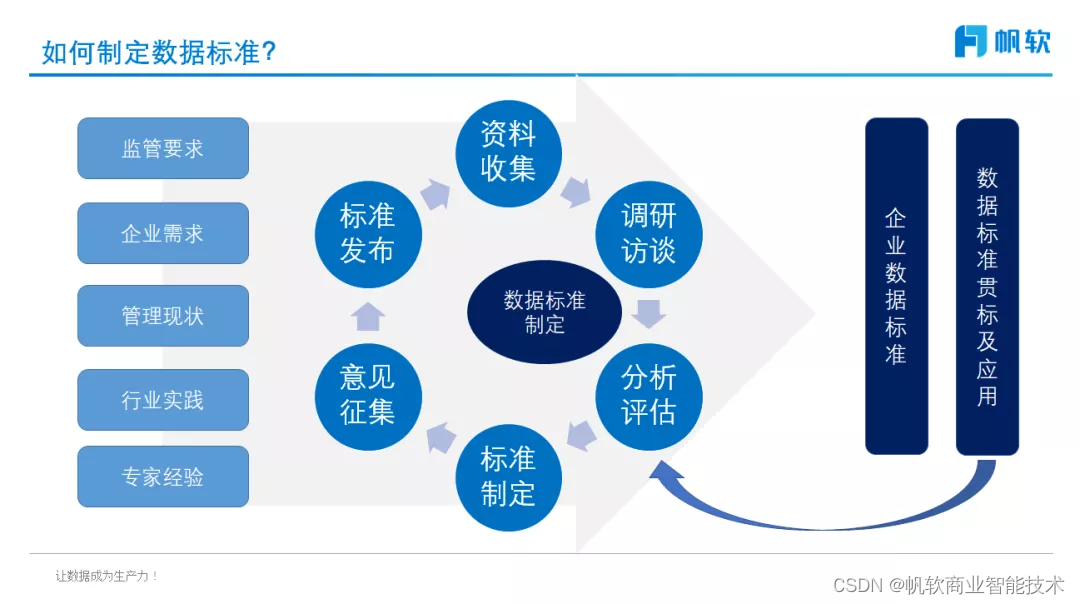 如何制定数据标准?

帆软

监管要求

企业需求

管理现状

行业实践

专家经验

资料收集

调研访谈

分析评估

标准制定

意见征集

标准发布

数据标准制定

企业数据标准

数据标准贯标及应用

让数据成为生产力!

CSDN @帆软商业智能技术